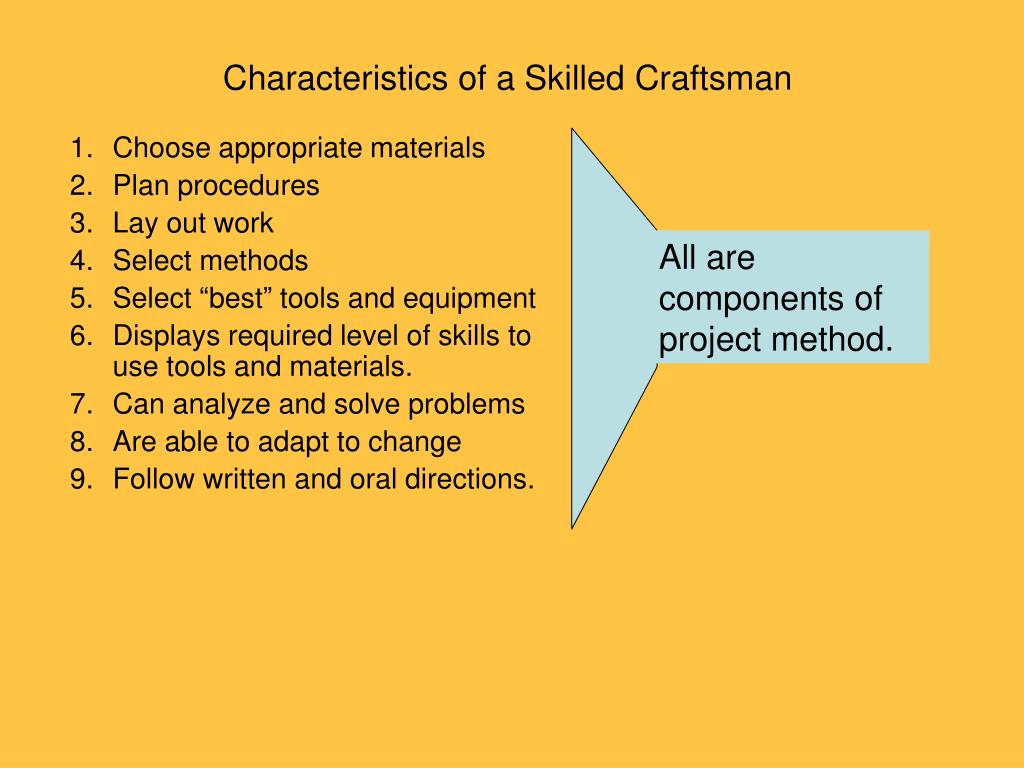 Characteristics of a Skilled Craftsman

1. Choose appropriate materials
2. Plan procedures
3. Lay out work
4. Select methods
5. Select “best” tools and equipment
6. Displays required level of skills to use tools and materials.
7. Can analyze and solve problems
8. Are able to adapt to change
9. Follow written and oral directions.

All are components of project method.